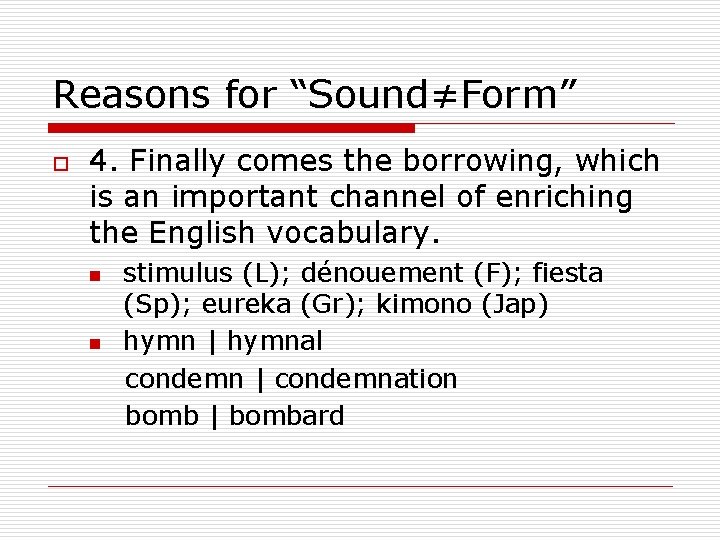 Reasons for “Sound≠Form”

4. Finally comes the borrowing, which is an important channel of enriching the English vocabulary.

stimulus (L); dénouement (F); fiesta (Sp); eureka (Gr); kimono (Jap)

hymn | hymnal
condemn | condemnation
bomb | bombard